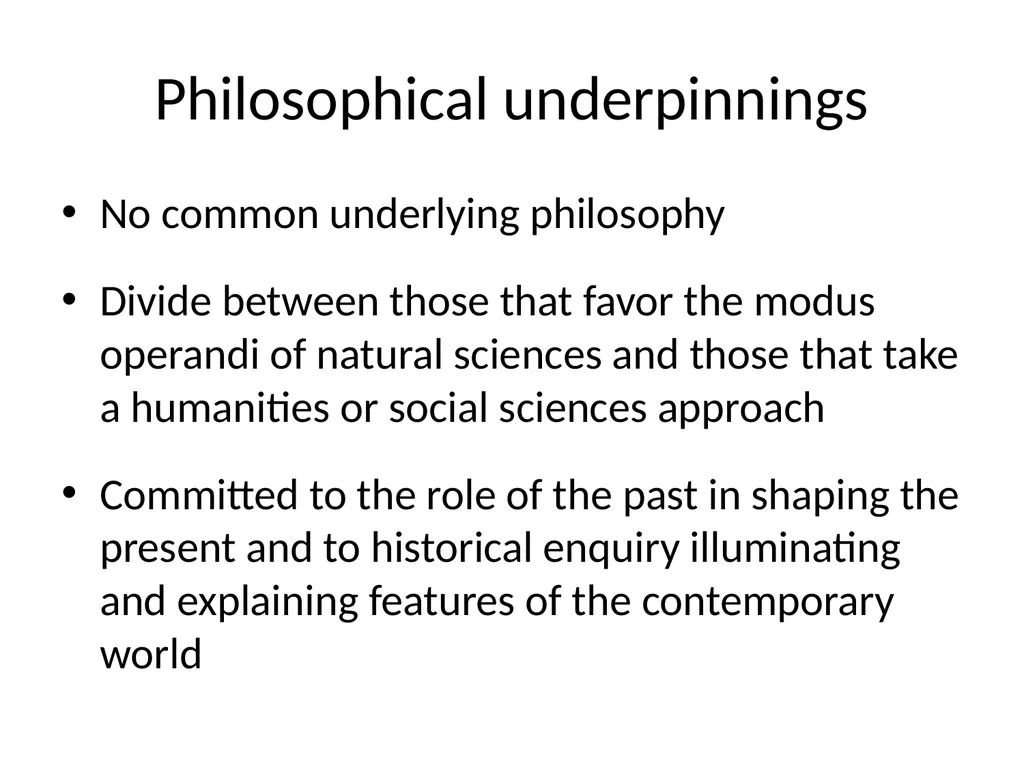 Philosophical underpinnings

• No common underlying philosophy

• Divide between those that favor the modus operandi of natural sciences and those that take a humanities or social sciences approach

• Committed to the role of the past in shaping the present and to historical enquiry illuminating and explaining features of the contemporary world